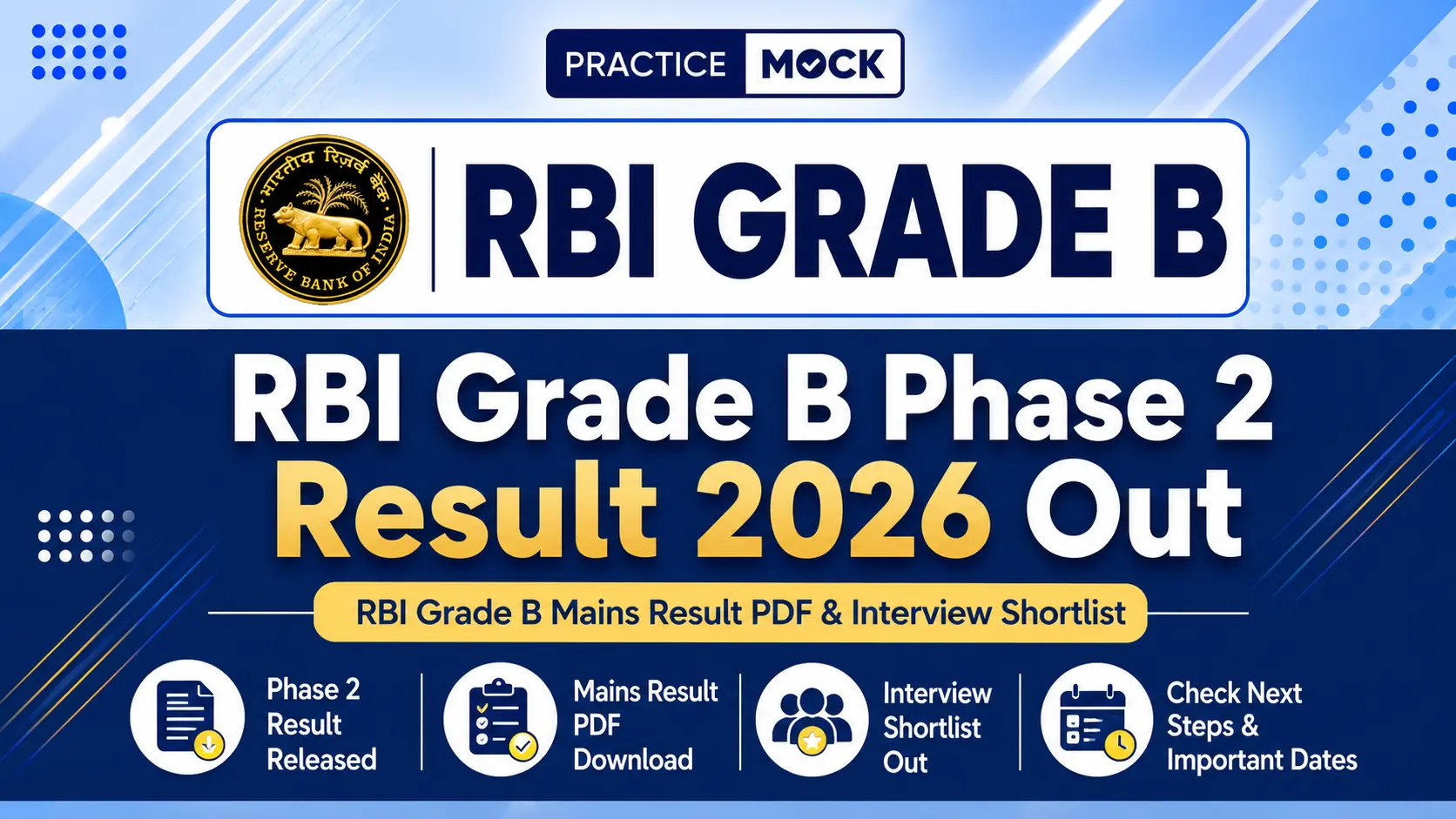 PRACTICE MOCK

भारतीय रिज़र्व बैंक RESERVE BANK OF INDIA

RBI GRADE B

RBI Grade B Phase 2 Result 2026 Out

RBI Grade B Mains Result PDF & Interview Shortlist

Phase 2 Result Released

Mains Result PDF Download

Interview Shortlist Out

Check Next Steps & Important Dates